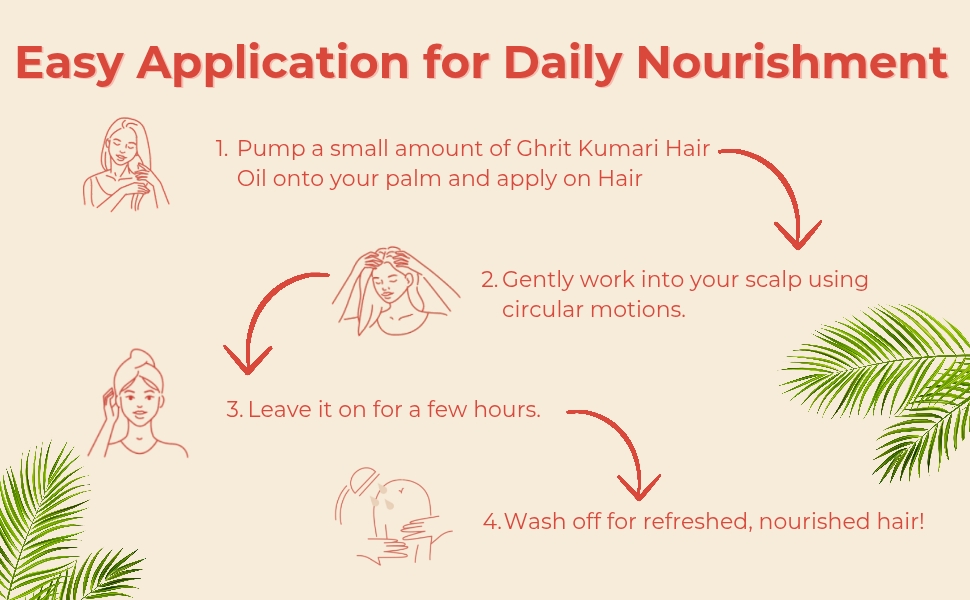 Easy Application for Daily Nourishment

1. Pump a small amount of Ghrit Kumari Hair Oil onto your palm and apply on Hair

2. Gently work into your scalp using circular motions.

3. Leave it on for a few hours.

4. Wash off for refreshed, nourished hair!